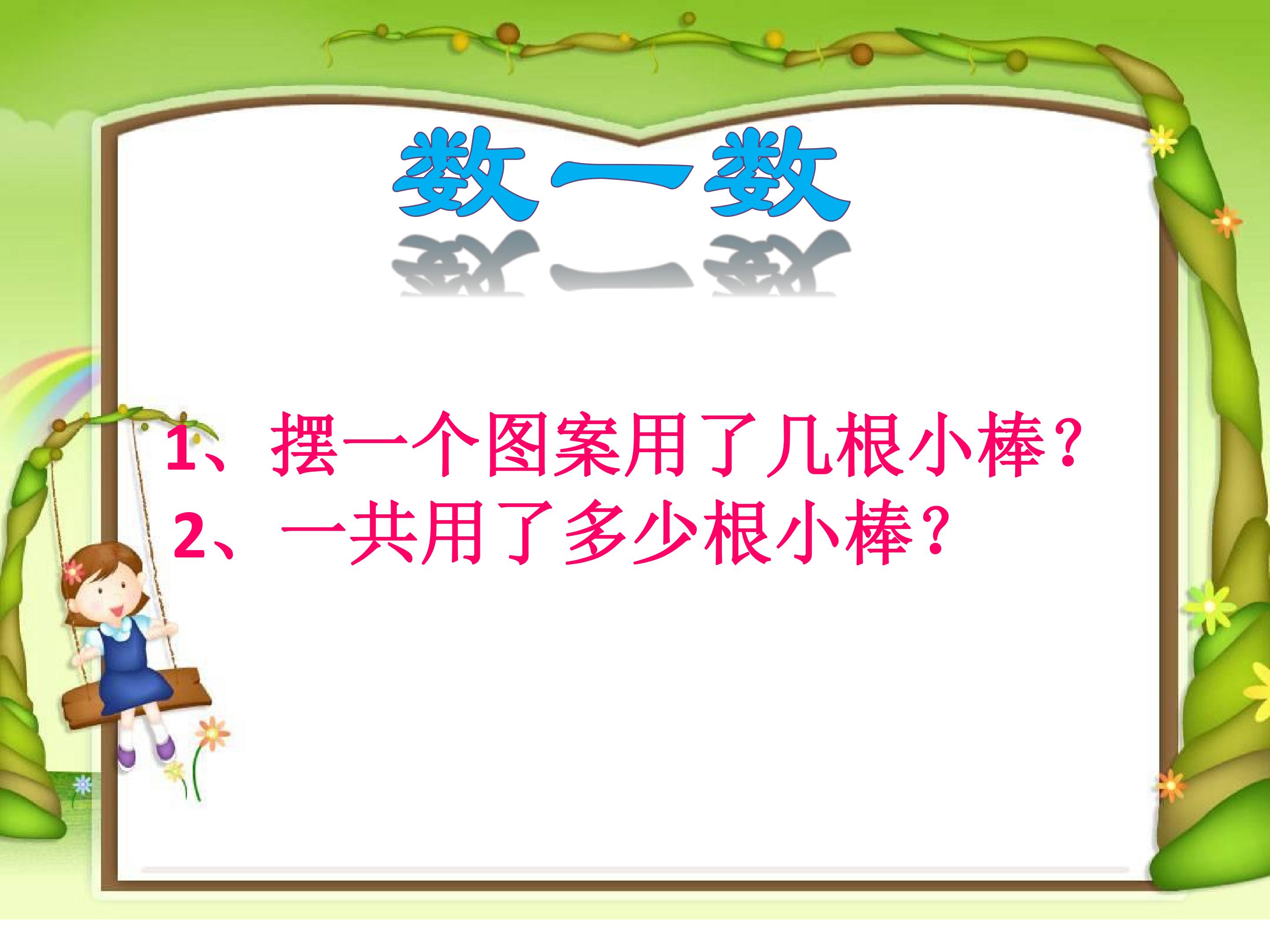 数一数

1、摆一个图案用了几根小棒?
2、一共用了多少根小棒?